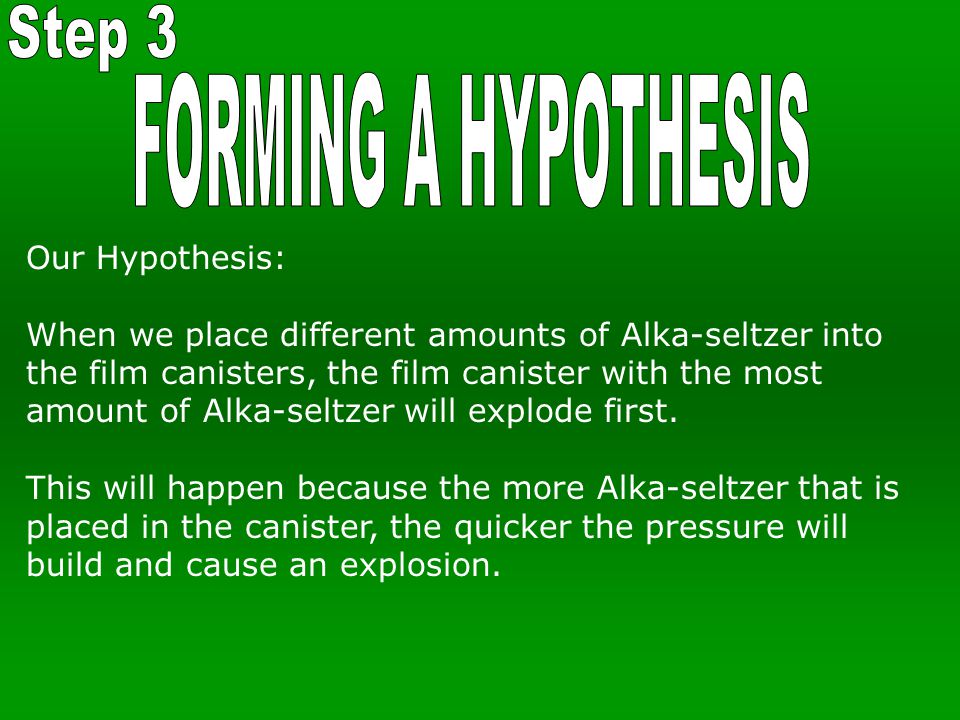 Step 3
FORMING A HYPOTHESIS

Our Hypothesis:

When we place different amounts of Alka-seltzer into the film canisters, the film canister with the most amount of Alka-seltzer will explode first.

This will happen because the more Alka-seltzer that is placed in the canister, the quicker the pressure will build and cause an explosion.